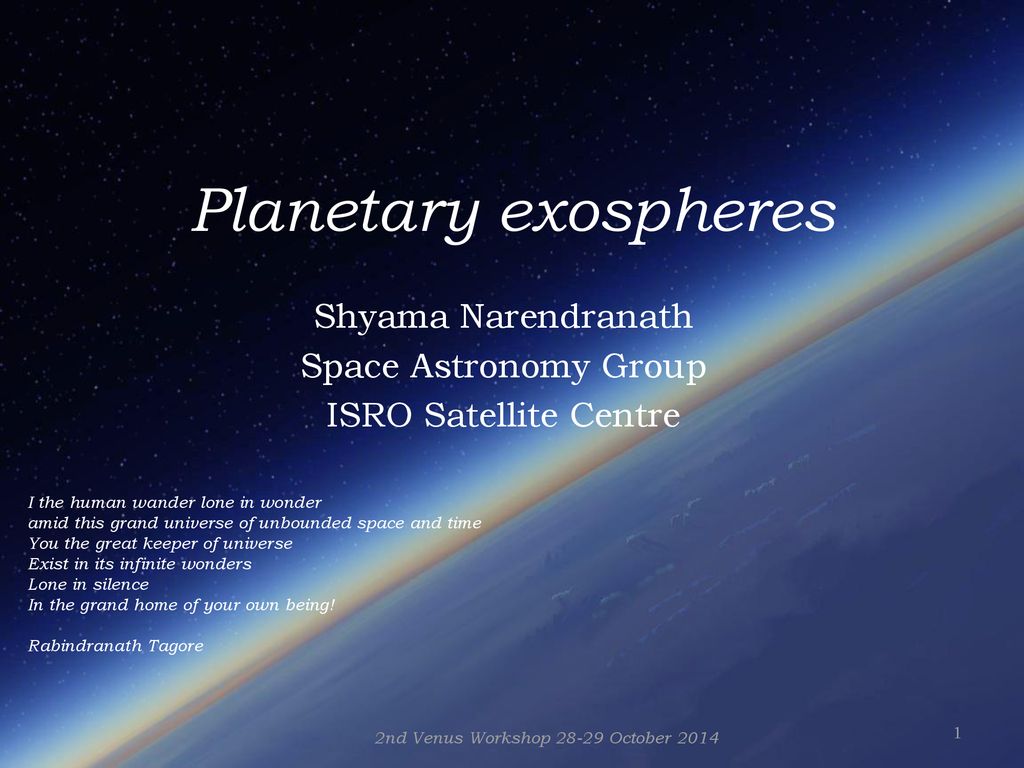 Planetary exospheres

Shyama Narendranath
Space Astronomy Group
ISRO Satellite Centre

I the human wander lone in wonder
amid this grand universe of unbounded space and time
You the great keeper of universe
Exist in its infinite wonders
Lone in silence
In the grand home of your own being!

Rabindranath Tagore

2nd Venus Workshop 28-29 October 2014

1